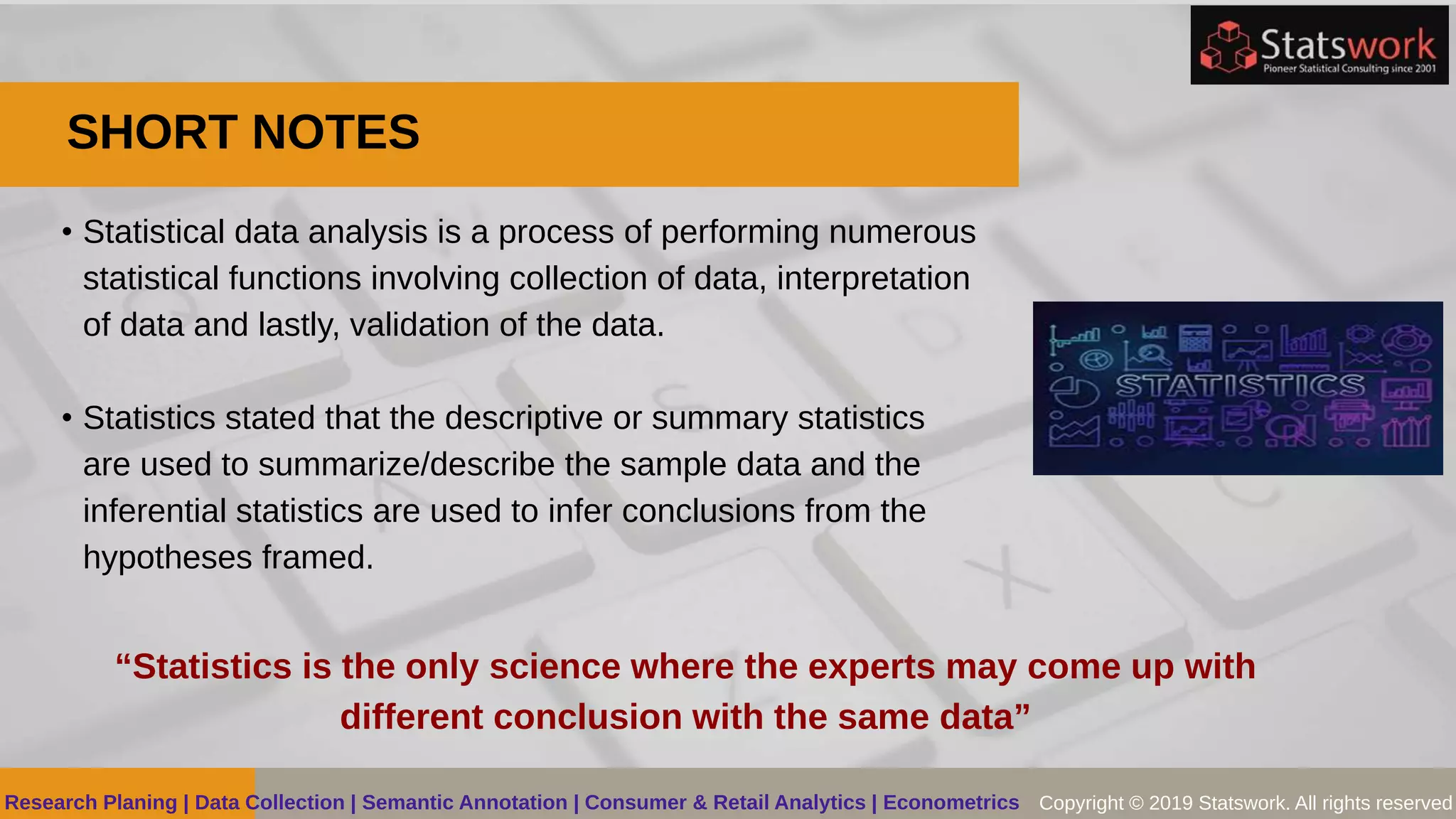 Statswork
Pioneer Statistical Consulting since 2001

SHORT NOTES

• Statistical data analysis is a process of performing numerous statistical functions involving collection of data, interpretation of data and lastly, validation of the data.

• Statistics stated that the descriptive or summary statistics are used to summarize/describe the sample data and the inferential statistics are used to infer conclusions from the hypotheses framed.

STATISTICS

“Statistics is the only science where the experts may come up with different conclusion with the same data”

Research Planing | Data Collection | Semantic Annotation | Consumer & Retail Analytics | Econometrics Copyright © 2019 Statswork. All rights reserved